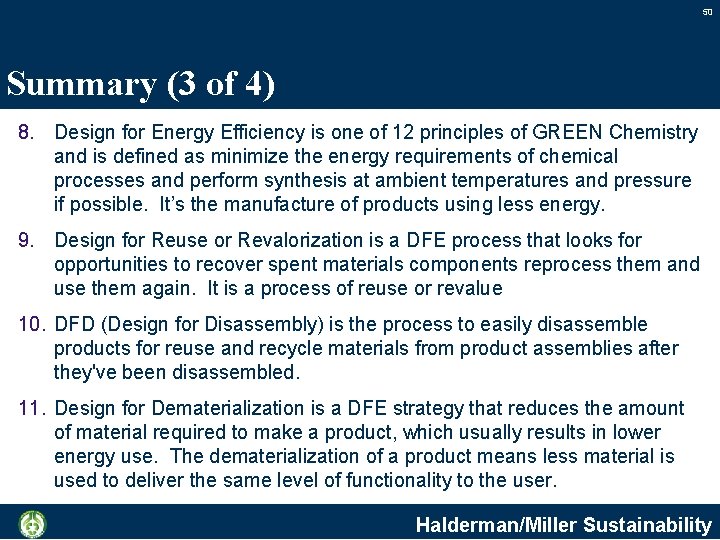 50

Summary (3 of 4)

8. Design for Energy Efficiency is one of 12 principles of GREEN Chemistry and is defined as minimize the energy requirements of chemical processes and perform synthesis at ambient temperatures and pressure if possible. It's the manufacture of products using less energy.

9. Design for Reuse or Revalorization is a DFE process that looks for opportunities to recover spent materials components reprocess them and use them again. It is a process of reuse or revalue

10. DFD (Design for Disassembly) is the process to easily disassemble products for reuse and recycle materials from product assemblies after they've been disassembled.

11. Design for Dematerialization is a DFE strategy that reduces the amount of material required to make a product, which usually results in lower energy use. The dematerialization of a product means less material is used to deliver the same level of functionality to the user.

Halderman/Miller Sustainability